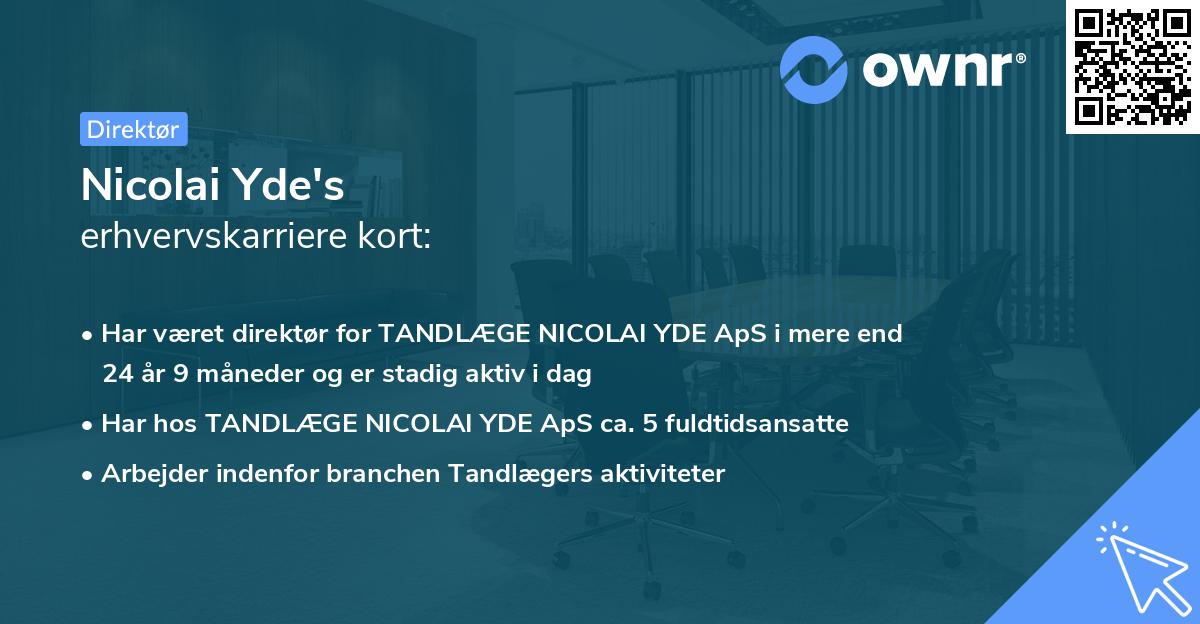 ownr®

Direktør

Nicolai Yde's
erhvervskarriere kort:

• Har været direktør for TANDLÆGE NICOLAI YDE ApS i mere end 24 år 9 måneder og er stadig aktiv i dag

• Har hos TANDLÆGE NICOLAI YDE ApS ca. 5 fuldtidsansatte

• Arbejder indenfor branchen Tandlægers aktiviteter